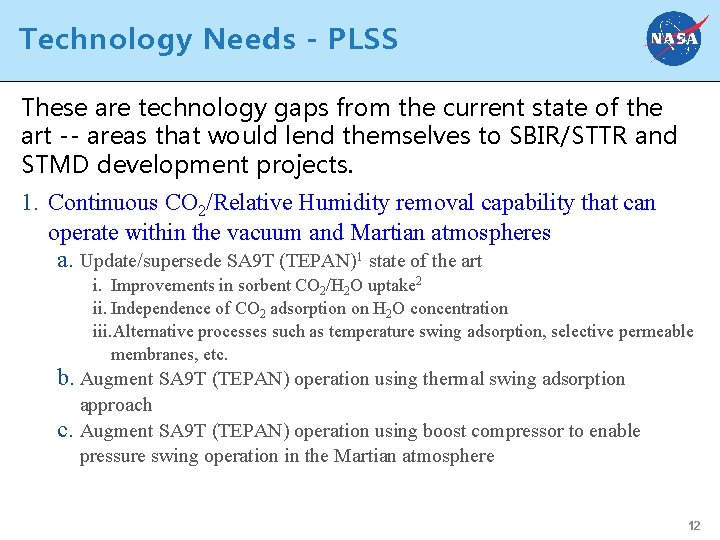 Technology Needs - PLSS

NASA

These are technology gaps from the current state of the art -- areas that would lend themselves to SBIR/STTR and STMD development projects.

1. Continuous $CO_2$/Relative Humidity removal capability that can operate within the vacuum and Martian atmospheres
a. Update/supersede SA9T (TEPAN)$^1$ state of the art
i. Improvements in sorbent $CO_2$/$H_2O$ uptake$^2$
ii. Independence of $CO_2$ adsorption on $H_2O$ concentration
iii. Alternative processes such as temperature swing adsorption, selective permeable membranes, etc.
b. Augment SA9T (TEPAN) operation using thermal swing adsorption approach
c. Augment SA9T (TEPAN) operation using boost compressor to enable pressure swing operation in the Martian atmosphere

12